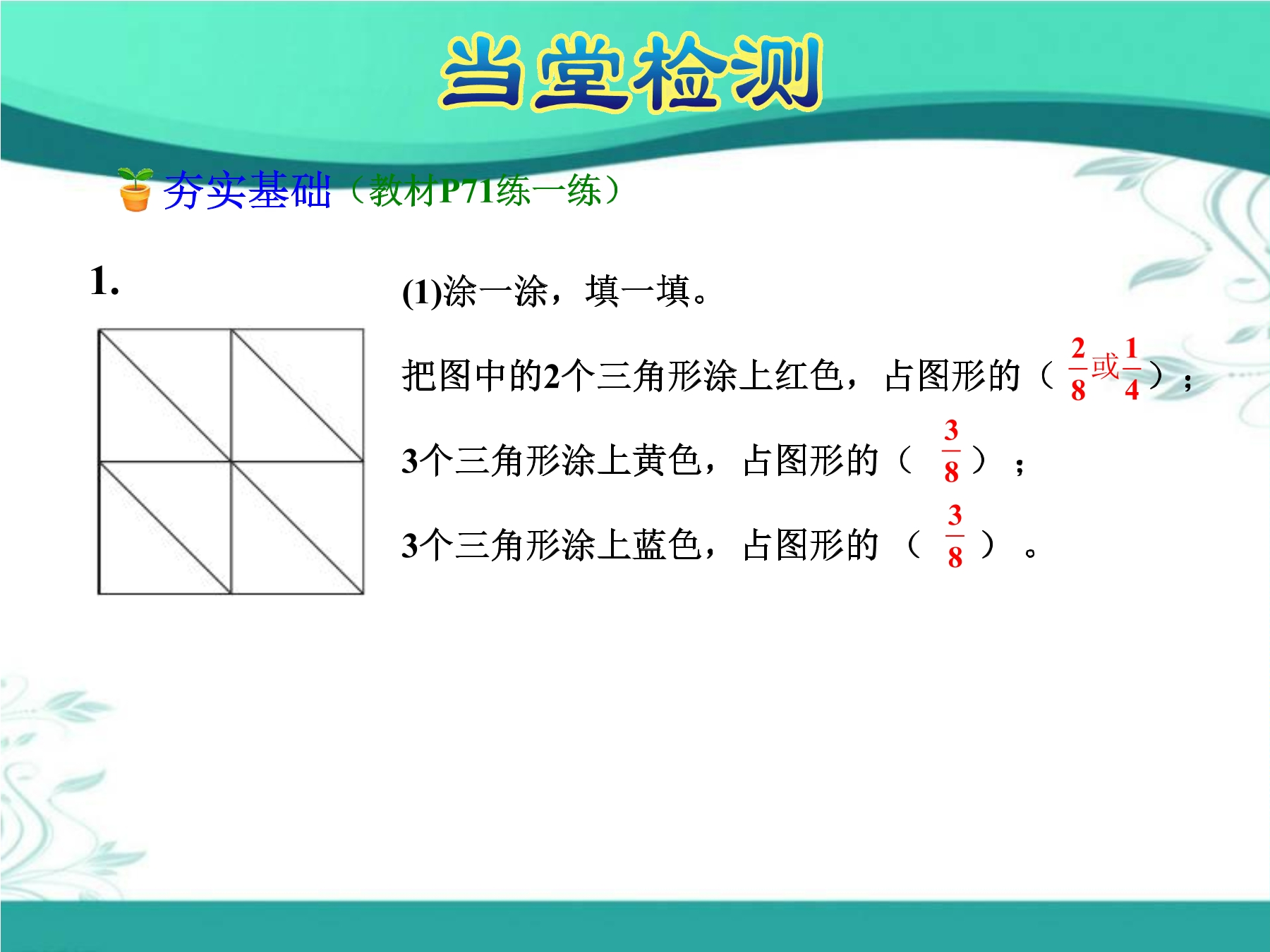 当堂检测

夯实基础（教材P71练一练）

1.

(1)涂一涂，填一填。

把图中的2个三角形涂上红色，占图形的（ $\frac{2}{8}$或$\frac{1}{4}$ ）；

3个三角形涂上黄色，占图形的（ $\frac{3}{8}$ ）；

3个三角形涂上蓝色，占图形的（ $\frac{3}{8}$ ）。